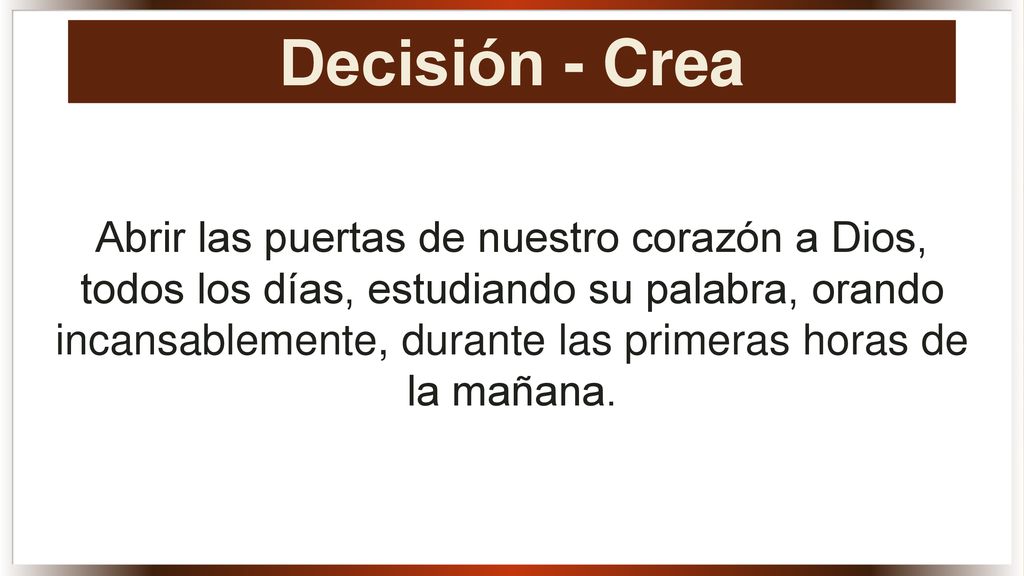 Decisión - Crea

Abrir las puertas de nuestro corazón a Dios, todos los días, estudiando su palabra, orando incansablemente, durante las primeras horas de la mañana.